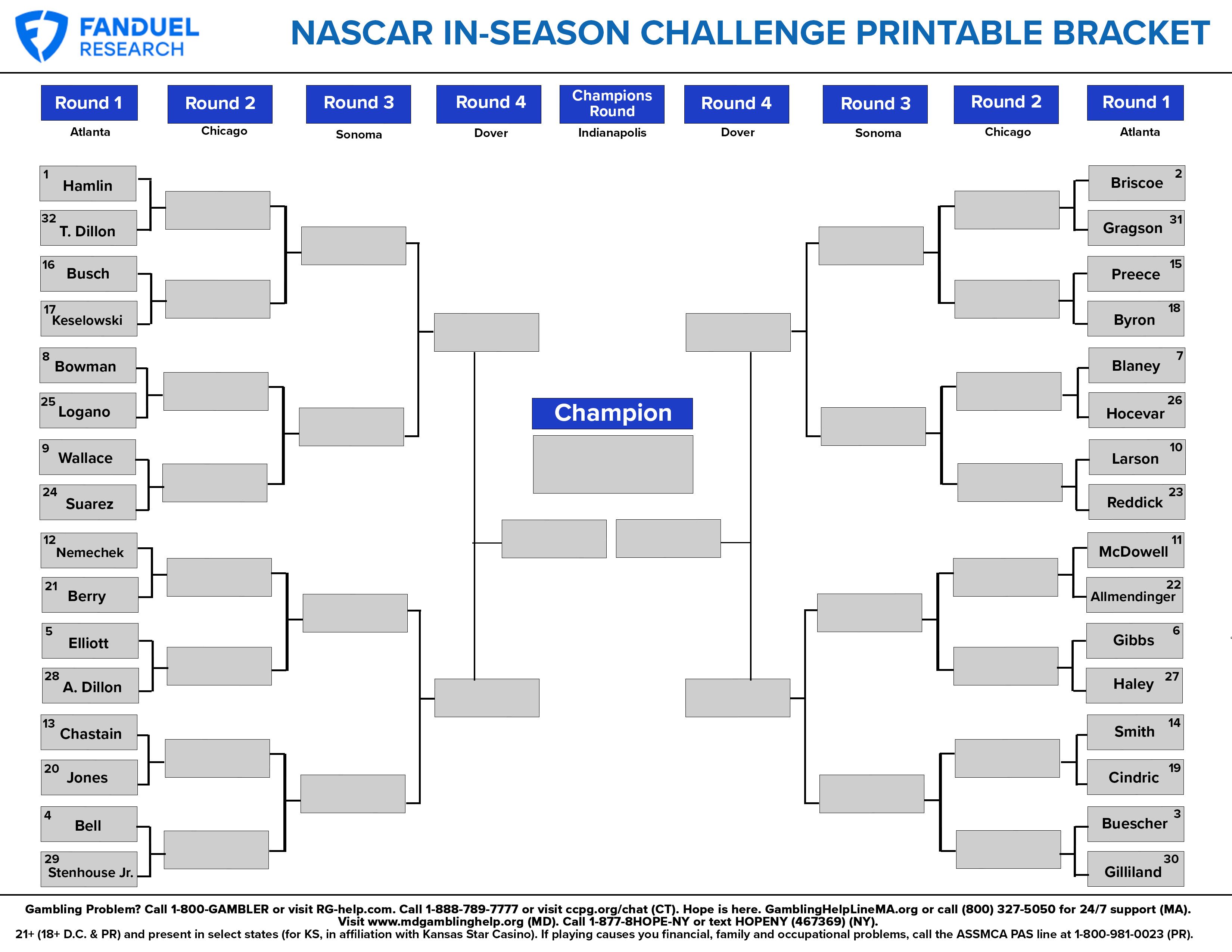 FANDUEL RESEARCH

NASCAR IN-SEASON CHALLENGE PRINTABLE BRACKET

Round 1
Atlanta

Round 2
Chicago

Round 3
Sonoma

Round 4
Dover

Champions Round
Indianapolis

Round 4
Dover

Round 3
Sonoma

Round 2
Chicago

Round 1
Atlanta

1 Hamlin
32 T. Dillon
16 Busch
17 Keselowski
8 Bowman
25 Logano
9 Wallace
24 Suarez
12 Nemechek
21 Berry
5 Elliott
28 A. Dillon
13 Chastain
20 Jones
4 Bell
29 Stenhouse Jr.

Champion

Briscoe 2
Gragson 31
Preece 15
Byron 18
Blaney 7
Hocevar 26
Larson 10
Reddick 23
McDowell 11
Allmendinger 22
Gibbs 6
Haley 27
Smith 14
Cindric 19
Buescher 3
Gilliland 30

Gambling Problem? Call 1-800-GAMBLER or visit RG-help.com. Call 1-888-789-7777 or visit ccpg.org/chat (CT). Hope is here. GamblingHelpLineMA.org or call (800) 327-5050 for 24/7 support (MA). Visit www.mdgamblinghelp.org (MD). Call 1-877-8HOPE-NY or text HOPENY (467369) (NY).
21+ (18+ D.C. & PR) and present in select states (for KS, in affiliation with Kansas Star Casino). If playing causes you financial, family and occupational problems, call the ASSMCA PAS line at 1-800-981-0023 (PR).